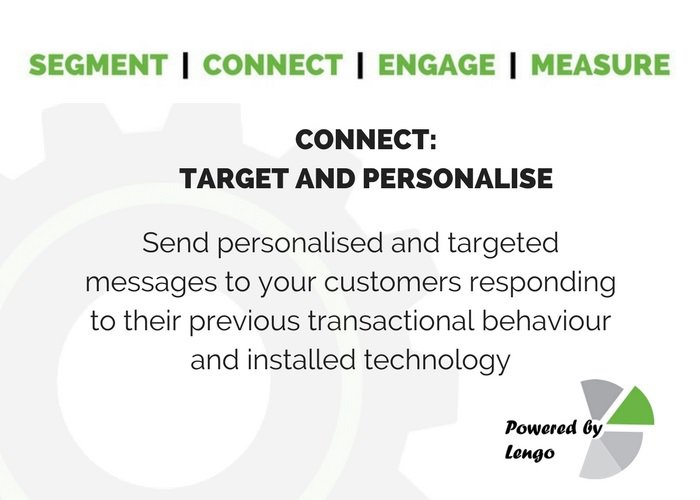 SEGMENT | CONNECT | ENGAGE | MEASURE

CONNECT:
TARGET AND PERSONALISE

Send personalised and targeted messages to your customers responding to their previous transactional behaviour and installed technology

Powered by Lengo